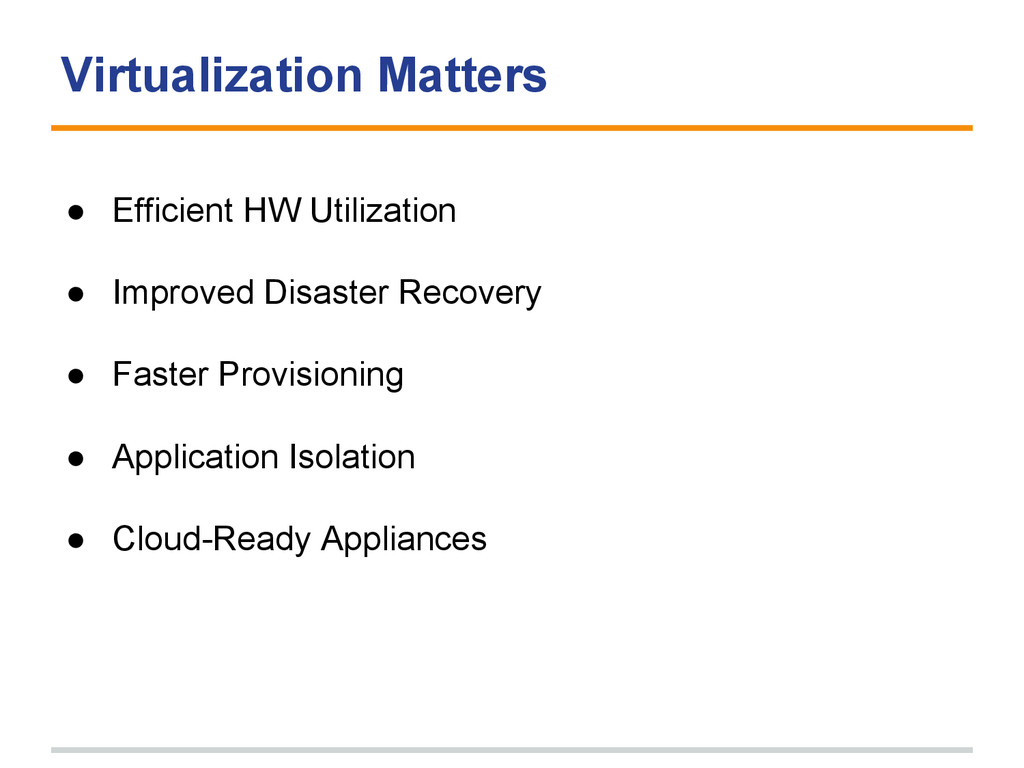 Virtualization Matters

● Efficient HW Utilization

● Improved Disaster Recovery

● Faster Provisioning

● Application Isolation

● Cloud-Ready Appliances